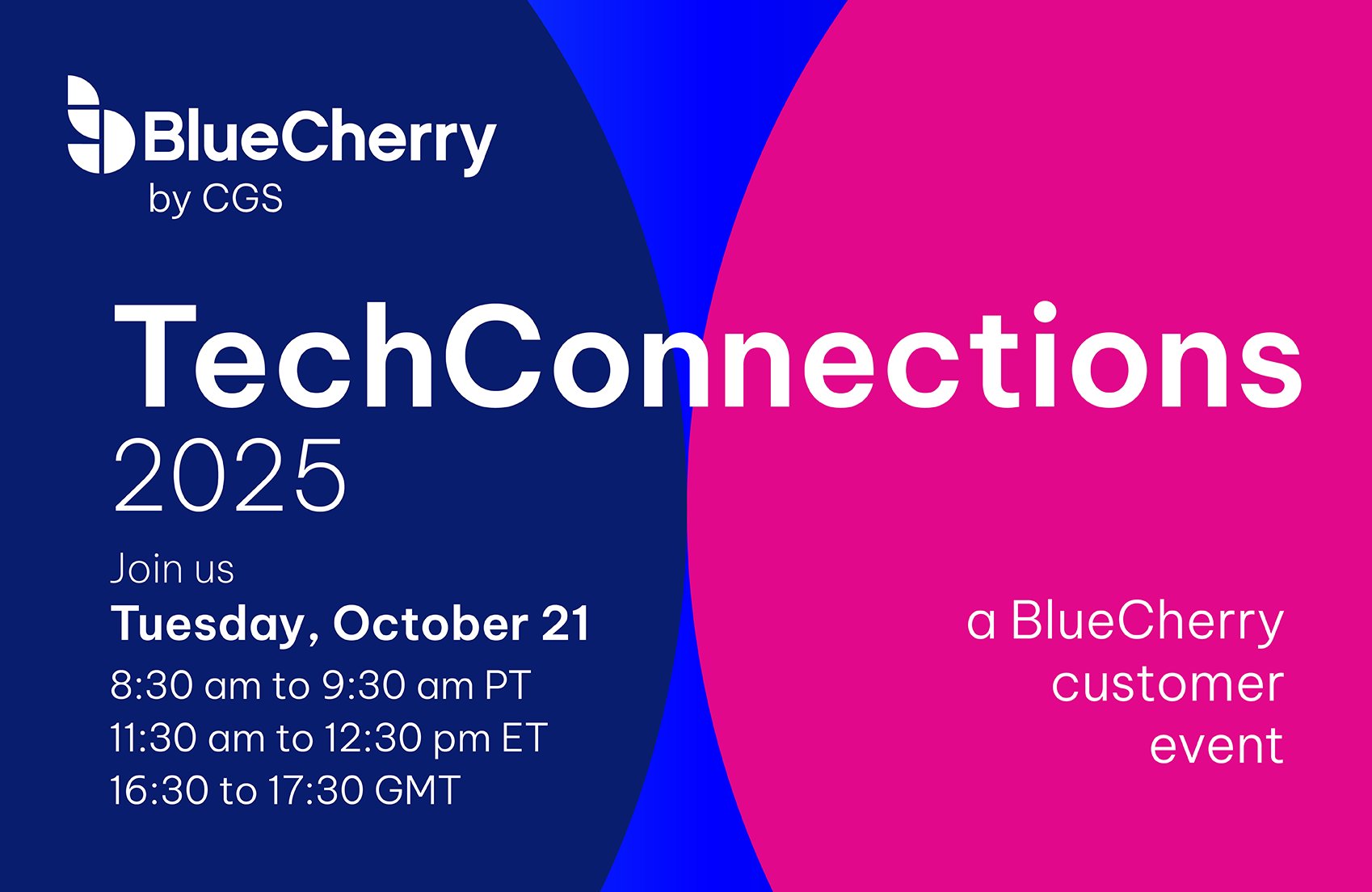 BlueCherry
by CGS

TechConnections
2025

Join us
Tuesday, October 21
8:30 am to 9:30 am PT
11:30 am to 12:30 pm ET
16:30 to 17:30 GMT

a BlueCherry customer event